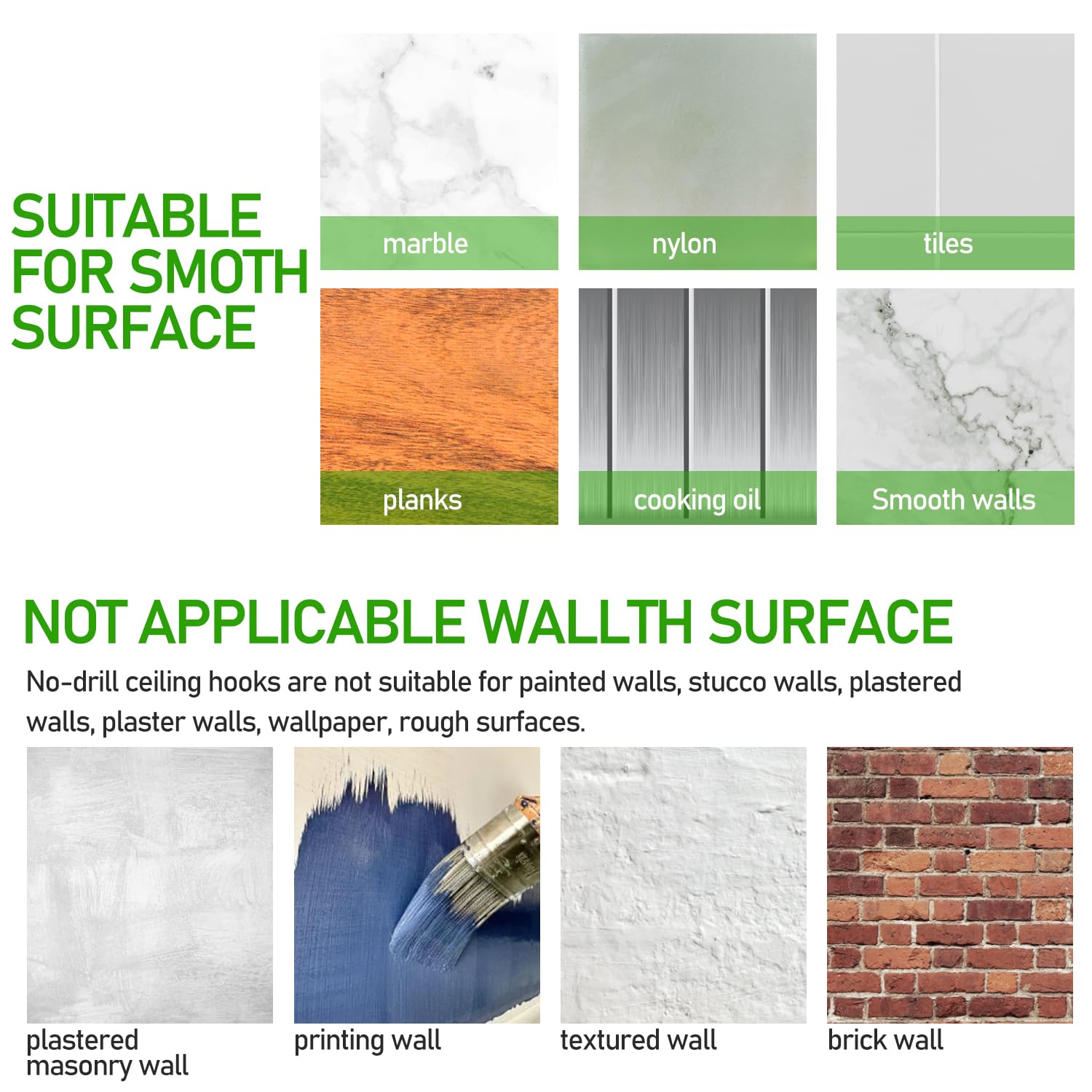 SUITABLE FOR SMOTH SURFACE

marble

nylon

tiles

planks

cooking oil

Smooth walls

NOT APPLICABLE WALLTH SURFACE

No-drill ceiling hooks are not suitable for painted walls, stucco walls, plastered walls, plaster walls, wallpaper, rough surfaces.

plastered masonry wall

printing wall

textured wall

brick wall